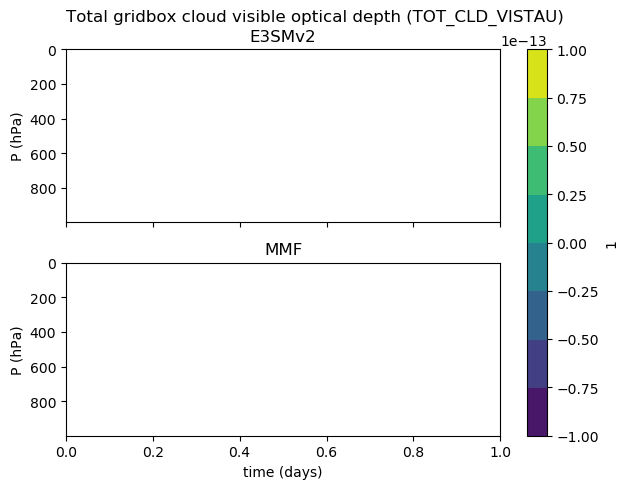 Total gridbox cloud visible optical depth (TOT_CLD_VISTAU)

E3SMv2

P (hPa)

0
200
400
600
800

MMF

P (hPa)

0
200
400
600
800

0.0 0.2 0.4 0.6 0.8 1.0

time (days)

1e−13

1.00
0.75
0.50
0.25
0.00
−0.25
−0.50
−0.75
−1.00

1